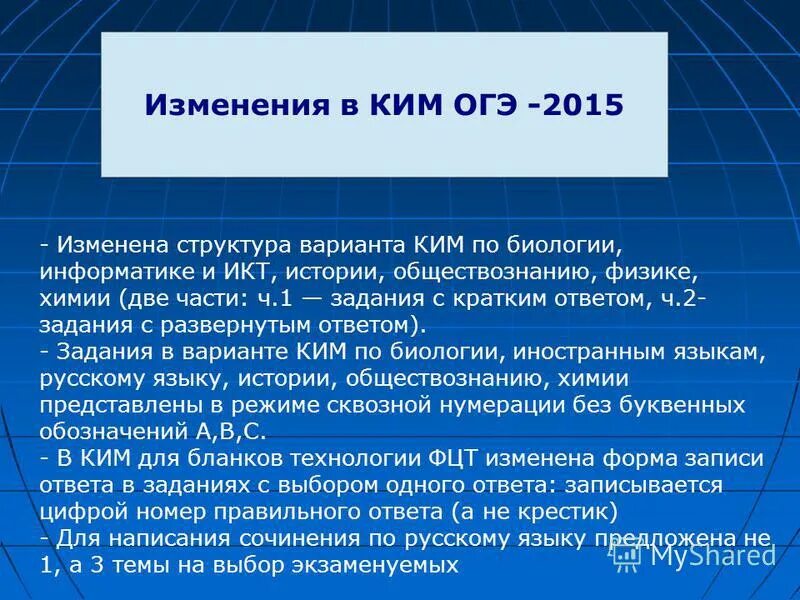 Изменения в КИМ ОГЭ -2015

- Изменена структура варианта КИМ по биологии, информатике и ИКТ, истории, обществознанию, физике, химии (две части: ч.1 — задания с кратким ответом, ч.2- задания с развернутым ответом).
- Задания в варианте КИМ по биологии, иностранным языкам, русскому языку, истории, обществознанию, химии представлены в режиме сквозной нумерации без буквенных обозначений А,В,С.
- В КИМ для бланков технологии ФЦТ изменена форма записи ответа в заданиях с выбором одного ответа: записывается цифрой номер правильного ответа (а не крестик)
- Для написания сочинения по русскому языку предложена не 1, а 3 темы на выбор экзаменуемых

MyShared